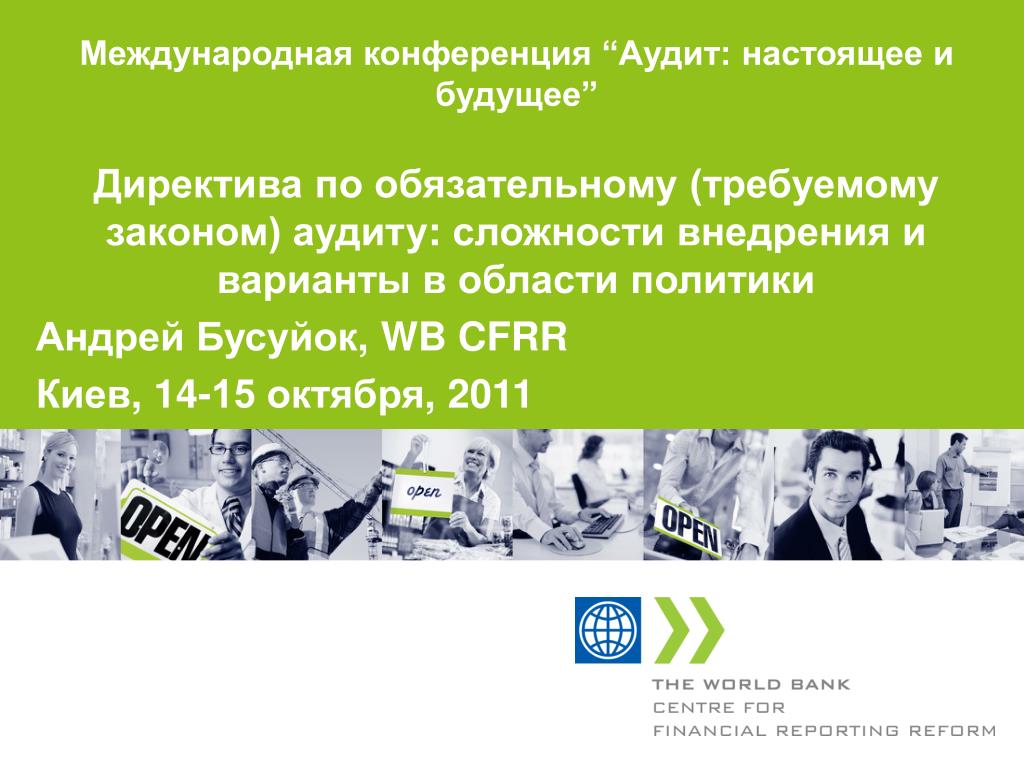 Международная конференция “Аудит: настоящее и будущее”

Директива по обязательному (требуемому законом) аудиту: сложности внедрения и варианты в области политики

Андрей Бусуйок, WB CFRR

Киев, 14-15 октября, 2011

OPEN

open

OPEN

THE WORLD BANK
CENTRE FOR
FINANCIAL REPORTING REFORM